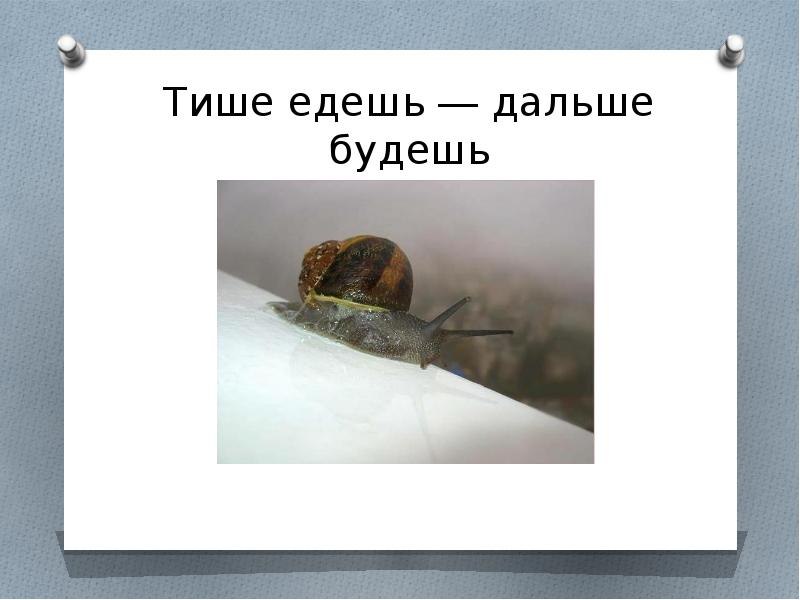 Тише едешь — дальше будешь